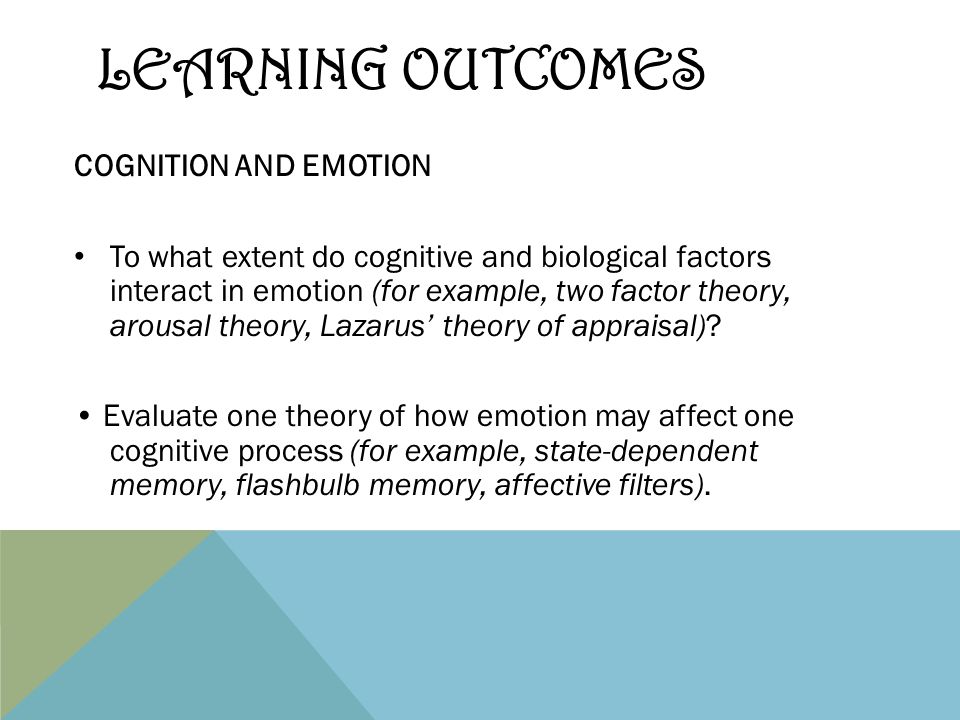 LEARNING OUTCOMES

COGNITION AND EMOTION

• To what extent do cognitive and biological factors interact in emotion (for example, two factor theory, arousal theory, Lazarus' theory of appraisal)?

• Evaluate one theory of how emotion may affect one cognitive process (for example, state-dependent memory, flashbulb memory, affective filters).